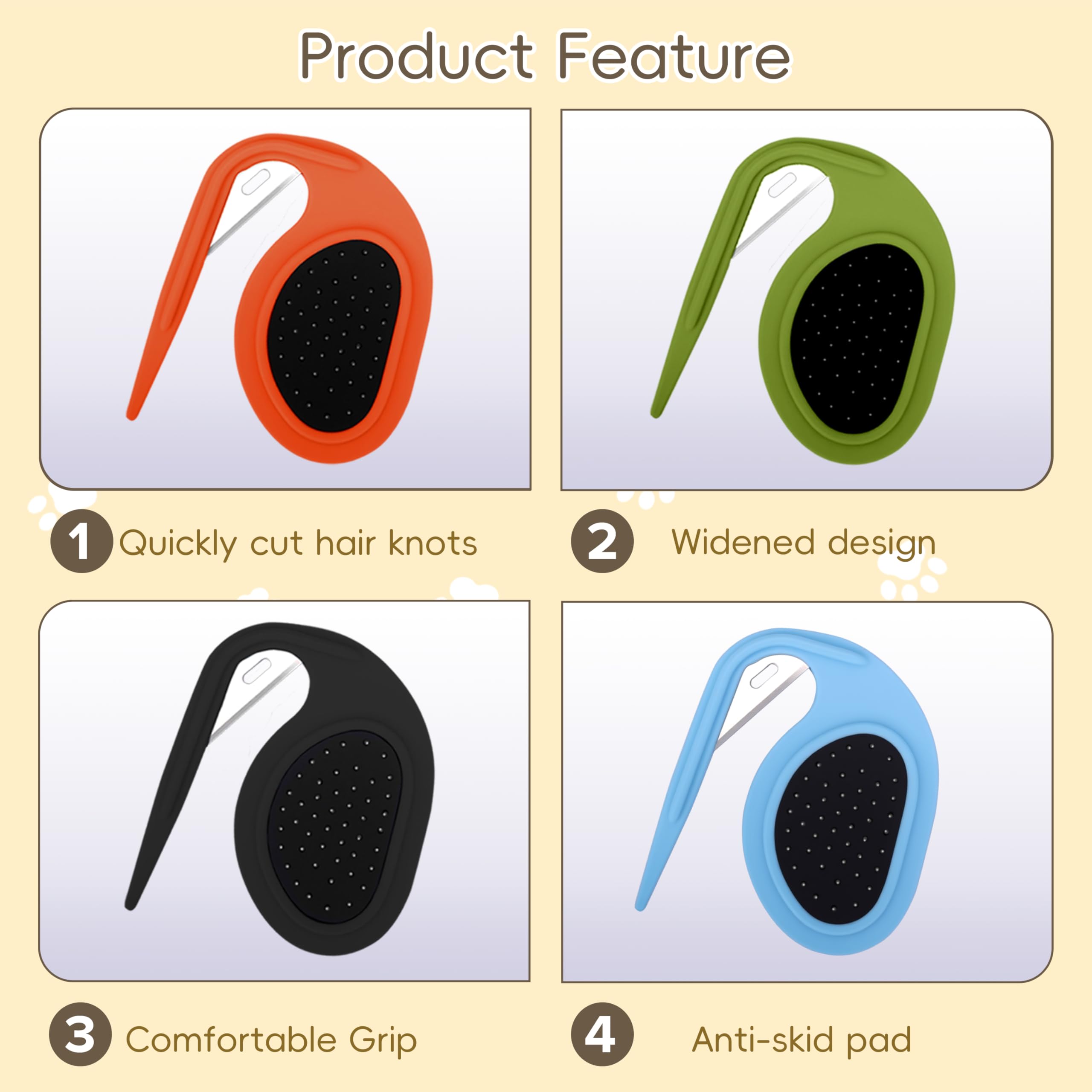 Product Feature

1 Quickly cut hair knots

2 Widened design

3 Comfortable Grip

4 Anti-skid pad